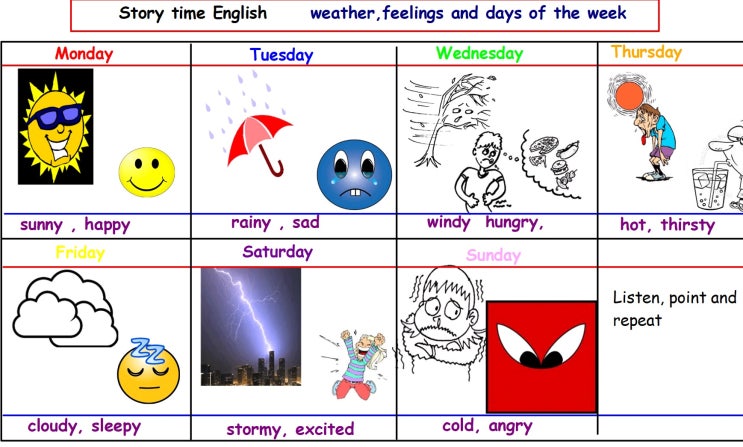 Story time English weather,feelings and days of the week

| Monday | Tuesday | Wednesday | Thursday |
|---|---|---|---|
| sunny , happy | rainy , sad | windy hungry, | hot, thirsty |
| Friday | Saturday | Sunday | |
| cloudy, sleepy | stormy, excited | cold, angry | Listen, point and repeat |